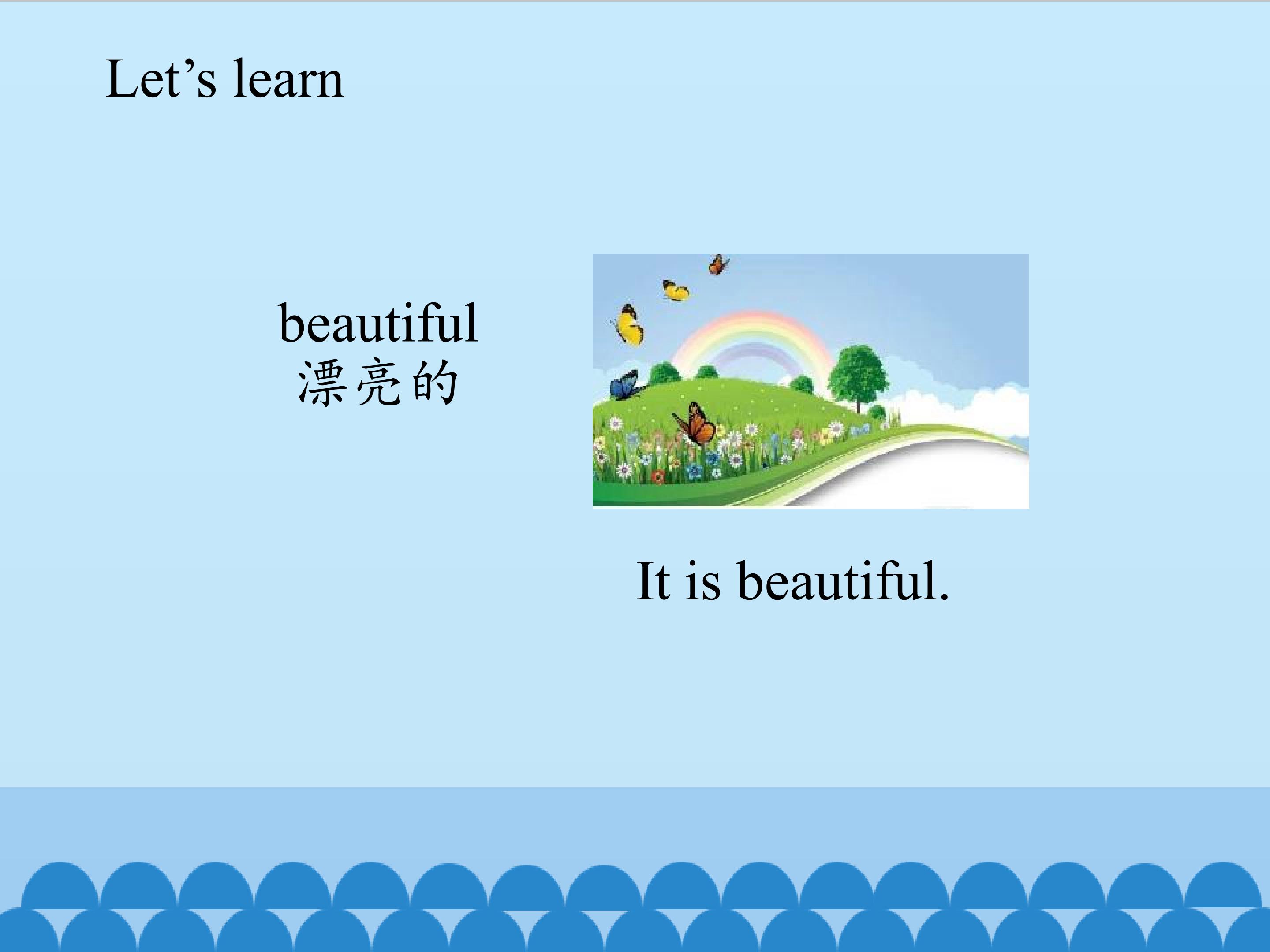 Let’s learn

beautiful
漂亮的

It is beautiful.